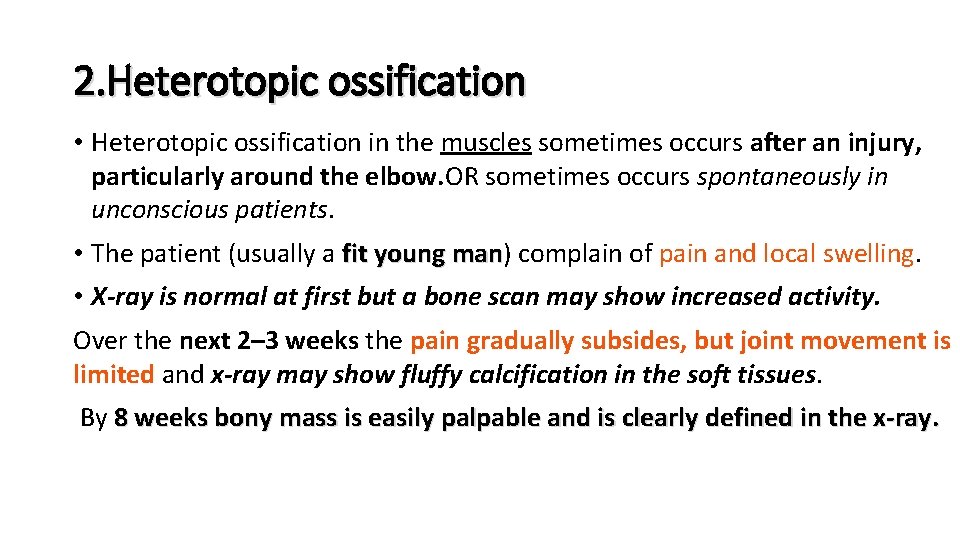 2.Heterotopic ossification

• Heterotopic ossification in the muscles sometimes occurs after an injury, particularly around the elbow.OR sometimes occurs spontaneously in unconscious patients.

• The patient (usually a fit young man) complain of pain and local swelling.

• X-ray is normal at first but a bone scan may show increased activity.

Over the next 2–3 weeks the pain gradually subsides, but joint movement is limited and x-ray may show fluffy calcification in the soft tissues.

By 8 weeks bony mass is easily palpable and is clearly defined in the x-ray.